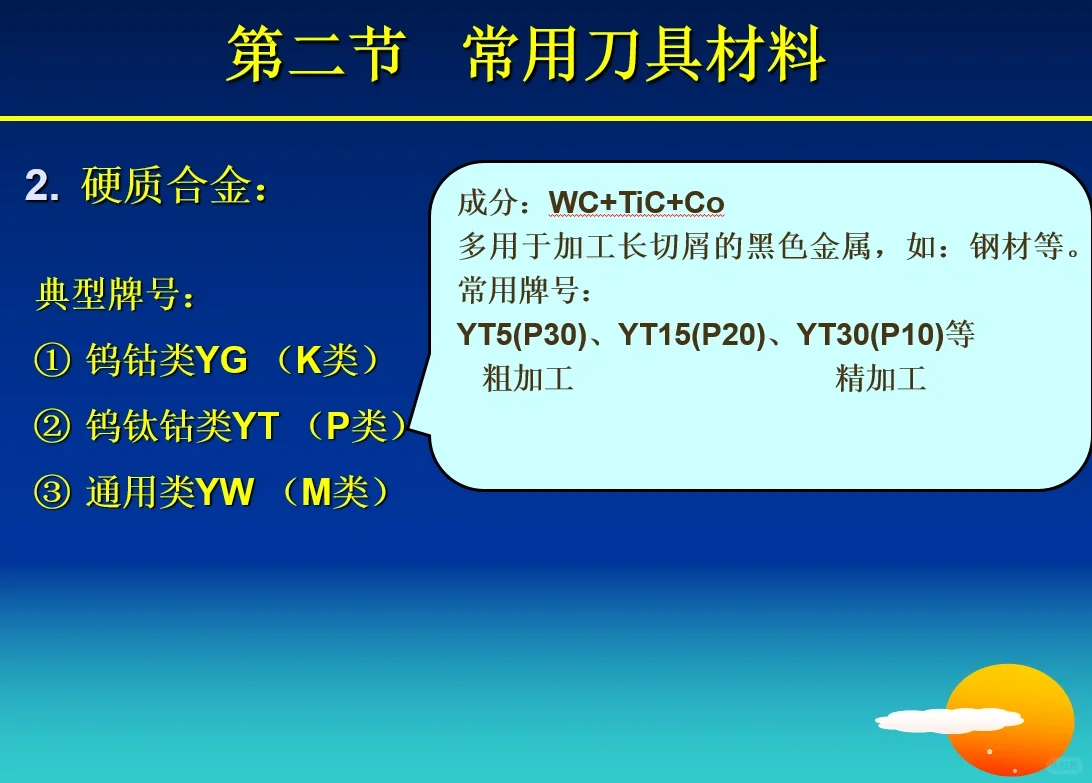 第二节　常用刀具材料

2. 硬质合金：

典型牌号：

① 钨钴类YG （K类）

② 钨钛钴类YT （P类）

③ 通用类YW （M类）

成分：WC+TiC+Co
多用于加工长切屑的黑色金属，如：钢材等。
常用牌号：
YT5(P30)、YT15(P20)、YT30(P10)等
粗加工　　　　　　　　精加工